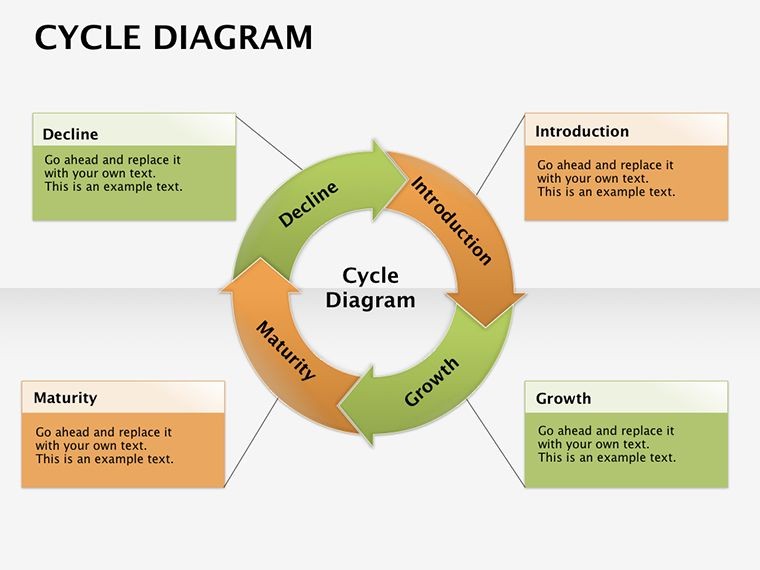 CYCLE DIAGRAM

Decline

Go ahead and replace it with your own text. This is an example text.

Introduction

Go ahead and replace it with your own text. This is an example text.

Decline

Introduction

Cycle Diagram

Maturity

Growth

Maturity

Go ahead and replace it with your own text. This is an example text.

Growth

Go ahead and replace it with your own text. This is an example text.